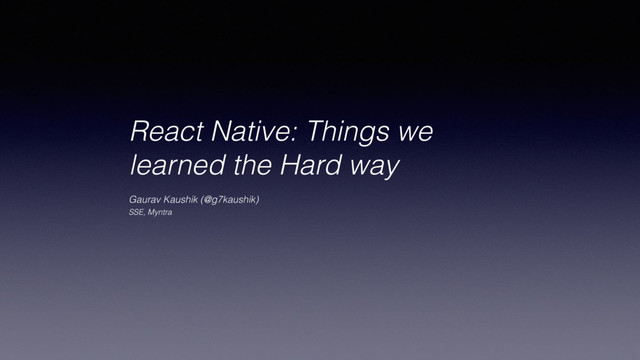 React Native: Things we learned the Hard way

Gaurav Kaushik (@g7kaushik)
SSE, Myntra